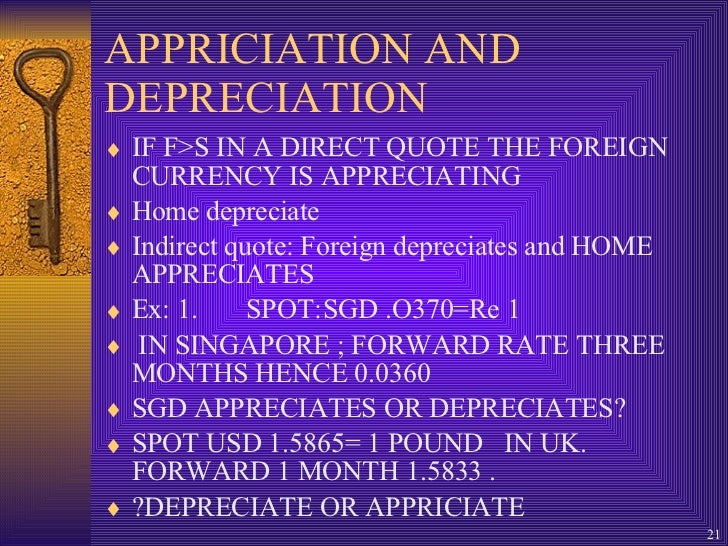 APPRICIATION AND DEPRECIATION

♦ IF F>S IN A DIRECT QUOTE THE FOREIGN CURRENCY IS APPRECIATING
♦ Home depreciate
♦ Indirect quote: Foreign depreciates and HOME APPRECIATES
♦ Ex: 1. SPOT:SGD .O370=Re 1
♦ IN SINGAPORE ; FORWARD RATE THREE MONTHS HENCE 0.0360
♦ SGD APPRECIATES OR DEPRECIATES?
♦ SPOT USD 1.5865= 1 POUND IN UK. FORWARD 1 MONTH 1.5833 .
♦ ?DEPRECIATE OR APPRICIATE

21